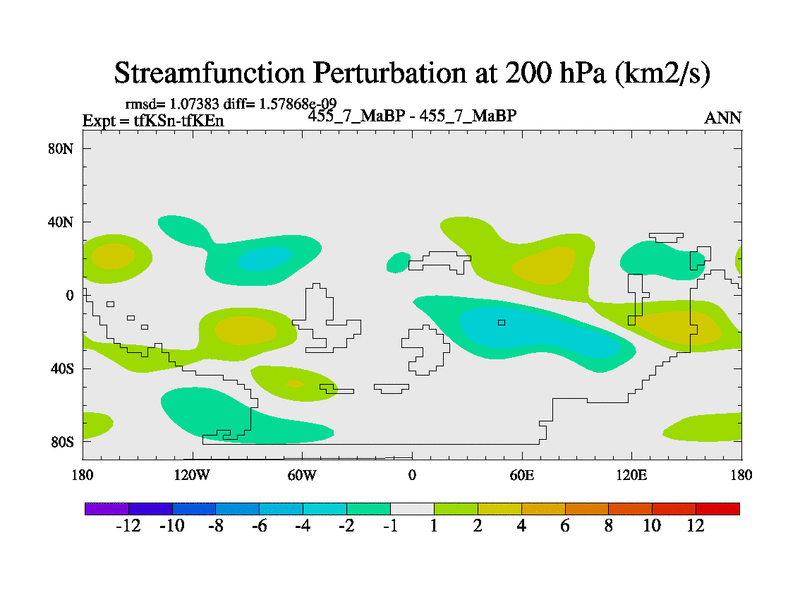 Streamfunction Perturbation at 200 hPa (km2/s)

rmsd= 1.07383 diff= 1.57868e-09
Expt = tfKSn-tfKEn
455_7_MaBP - 455_7_MaBP
ANN

80N
40N
0
40S
80S

180
120W
60W
0
60E
120E
180

-12
-10
-8
-6
-4
-2
-1
1
2
4
6
8
10
12